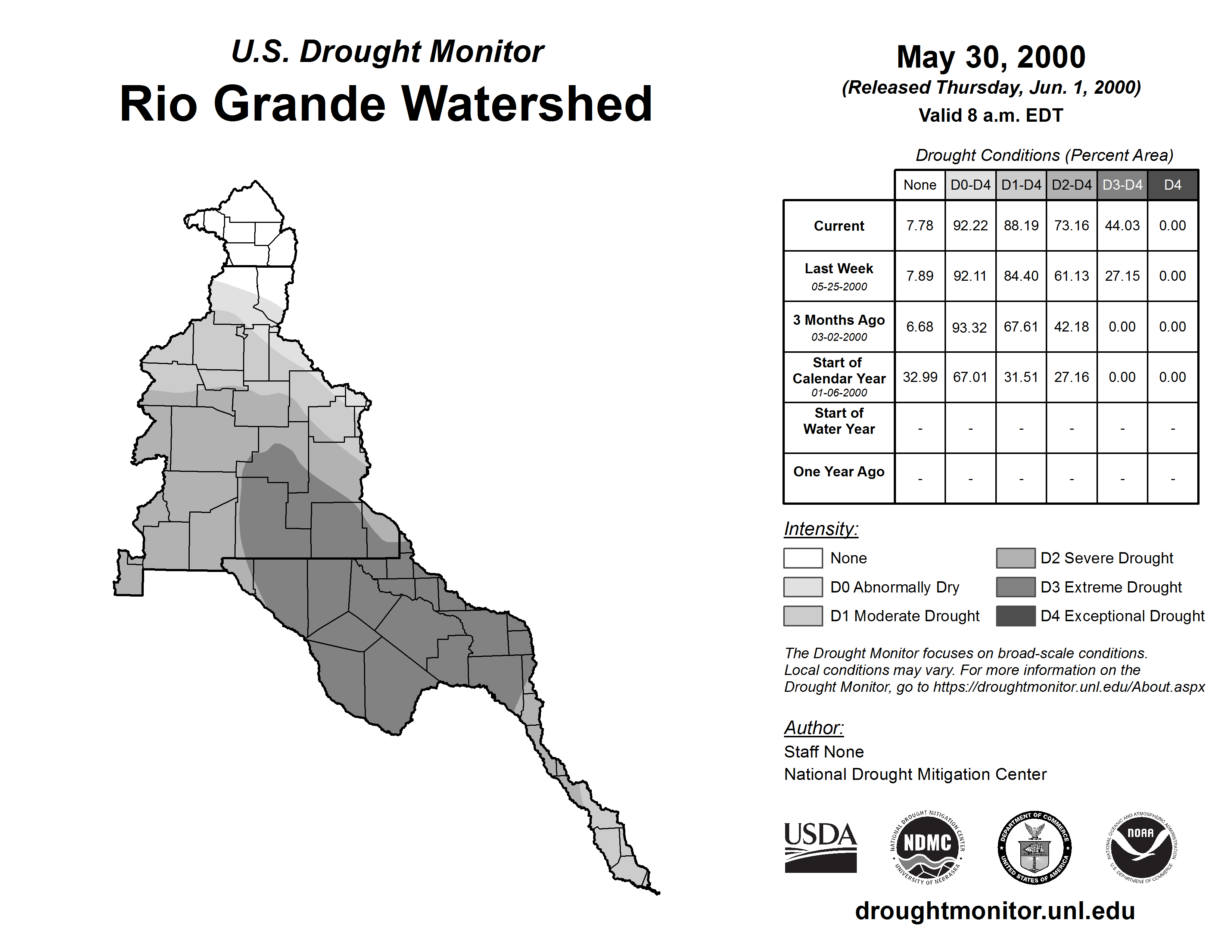 U.S. Drought Monitor
Rio Grande Watershed

May 30, 2000
(Released Thursday, Jun. 1, 2000)
Valid 8 a.m. EDT

Drought Conditions (Percent Area)

| | None | D0-D4 | D1-D4 | D2-D4 | D3-D4 | D4 |
|---|---|---|---|---|---|---|
| Current | 7.78 | 92.22 | 88.19 | 73.16 | 44.03 | 0.00 |
| Last Week 05-25-2000 | 7.89 | 92.11 | 84.40 | 61.13 | 27.15 | 0.00 |
| 3 Months Ago 03-02-2000 | 6.68 | 93.32 | 67.61 | 42.18 | 0.00 | 0.00 |
| Start of Calendar Year 01-06-2000 | 32.99 | 67.01 | 31.51 | 27.16 | 0.00 | 0.00 |
| Start of Water Year | - | - | - | - | - | - |
| One Year Ago | - | - | - | - | - | - |

Intensity:
None
D0 Abnormally Dry
D1 Moderate Drought
D2 Severe Drought
D3 Extreme Drought
D4 Exceptional Drought

The Drought Monitor focuses on broad-scale conditions. Local conditions may vary. For more information on the Drought Monitor, go to https://droughtmonitor.unl.edu/About.aspx

Author:
Staff None
National Drought Mitigation Center

USDA
NATIONAL DROUGHT MITIGATION CENTER NDMC UNIVERSITY OF NEBRASKA
DEPARTMENT OF COMMERCE UNITED STATES OF AMERICA
NATIONAL OCEANIC AND ATMOSPHERIC ADMINISTRATION NOAA U.S. DEPARTMENT OF COMMERCE

droughtmonitor.unl.edu